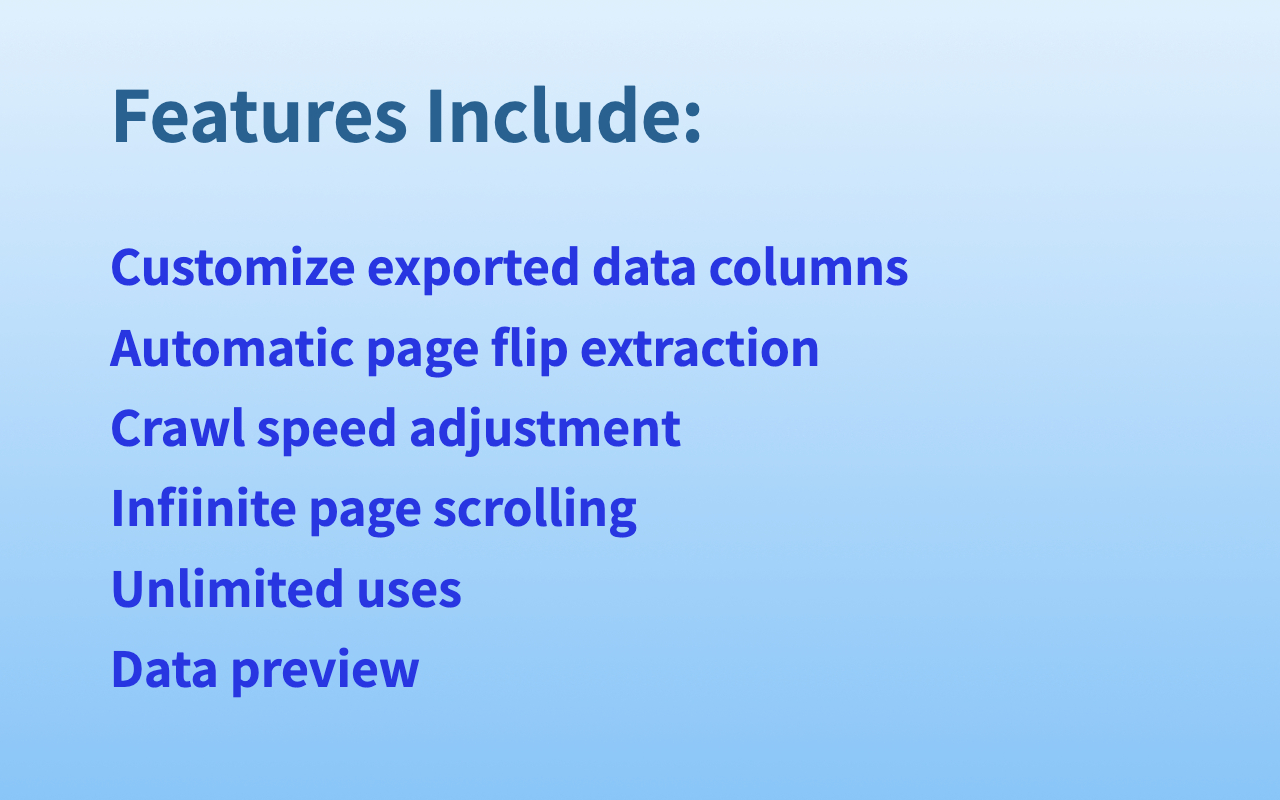 Features Include:

Customize exported data columns
Automatic page flip extraction
Crawl speed adjustment
Infiinite page scrolling
Unlimited uses
Data preview